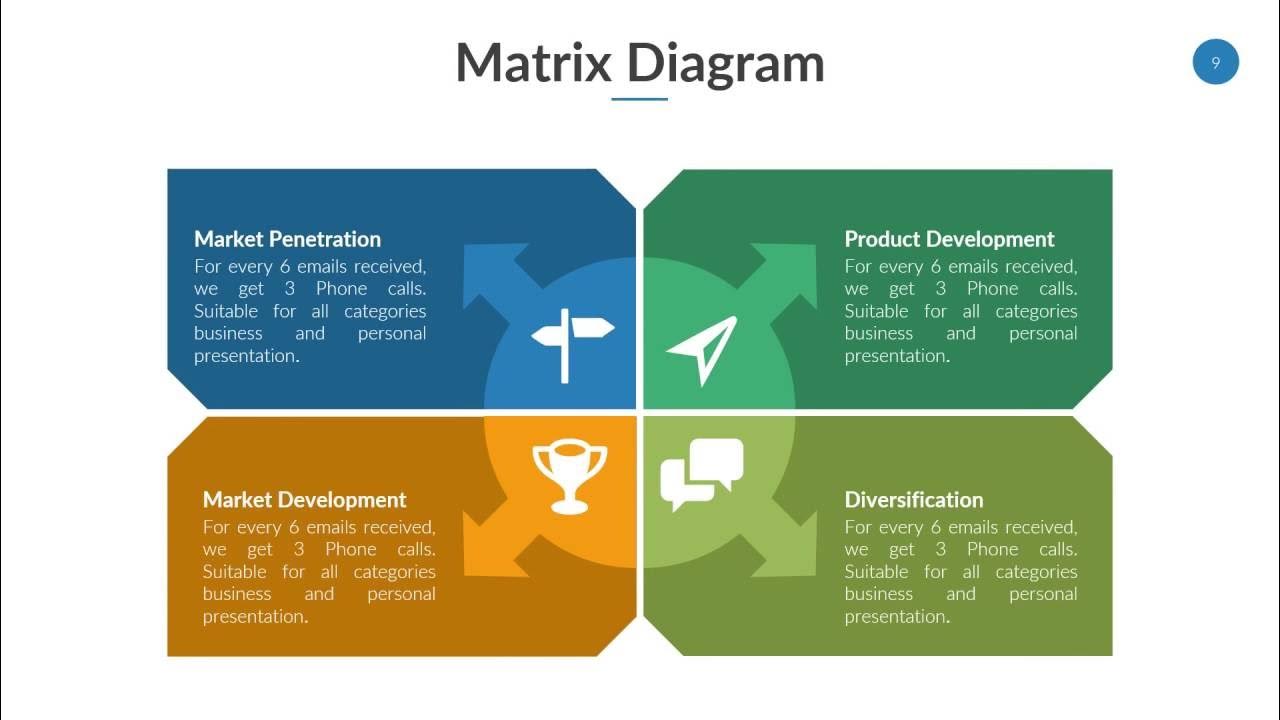 Matrix Diagram

9

Market Penetration
For every 6 emails received, we get 3 Phone calls. Suitable for all categories business and personal presentation.

Product Development
For every 6 emails received, we get 3 Phone calls. Suitable for all categories business and personal presentation.

Market Development
For every 6 emails received, we get 3 Phone calls. Suitable for all categories business and personal presentation.

Diversification
For every 6 emails received, we get 3 Phone calls. Suitable for all categories business and personal presentation.